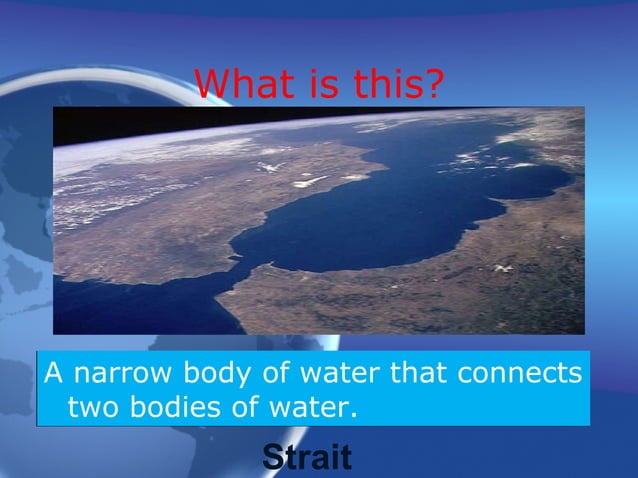 What is this?

A narrow body of water that connects two bodies of water.

Strait